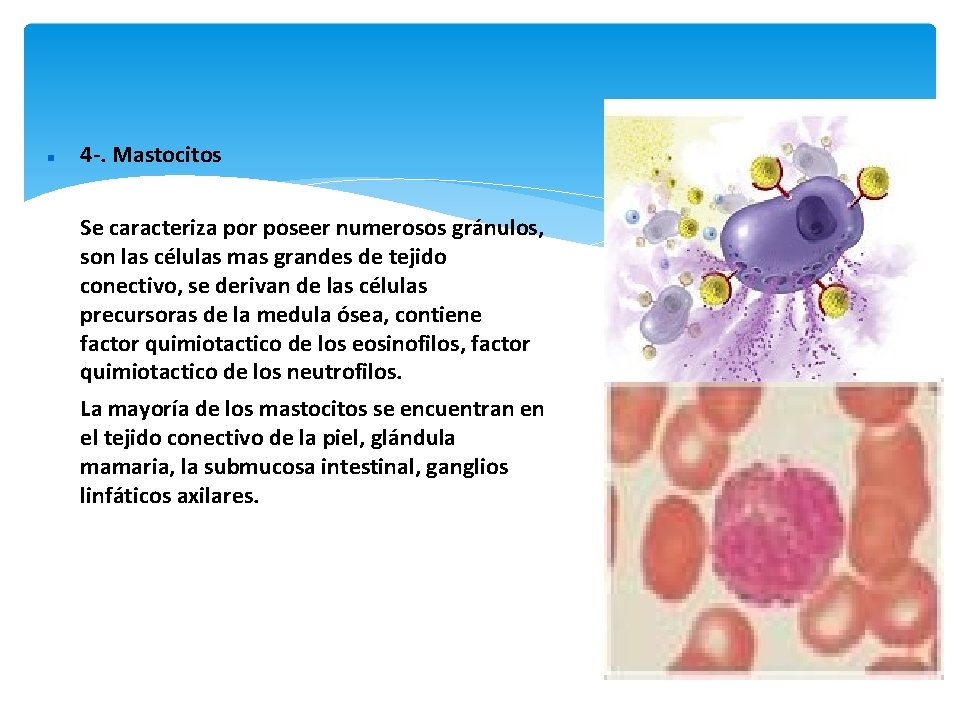 4-. Mastocitos

Se caracteriza por poseer numerosos gránulos, son las células mas grandes de tejido conectivo, se derivan de las células precursoras de la medula ósea, contiene factor quimiotactico de los eosinofilos, factor quimiotactico de los neutrofilos.

La mayoría de los mastocitos se encuentran en el tejido conectivo de la piel, glándula mamaria, la submucosa intestinal, ganglios linfáticos axilares.